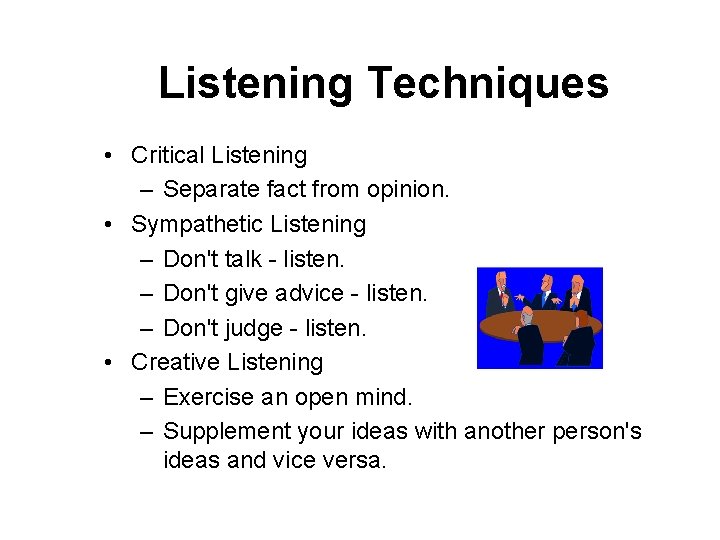 Listening Techniques

• Critical Listening
  – Separate fact from opinion.
• Sympathetic Listening
  – Don't talk - listen.
  – Don't give advice - listen.
  – Don't judge - listen.
• Creative Listening
  – Exercise an open mind.
  – Supplement your ideas with another person's ideas and vice versa.